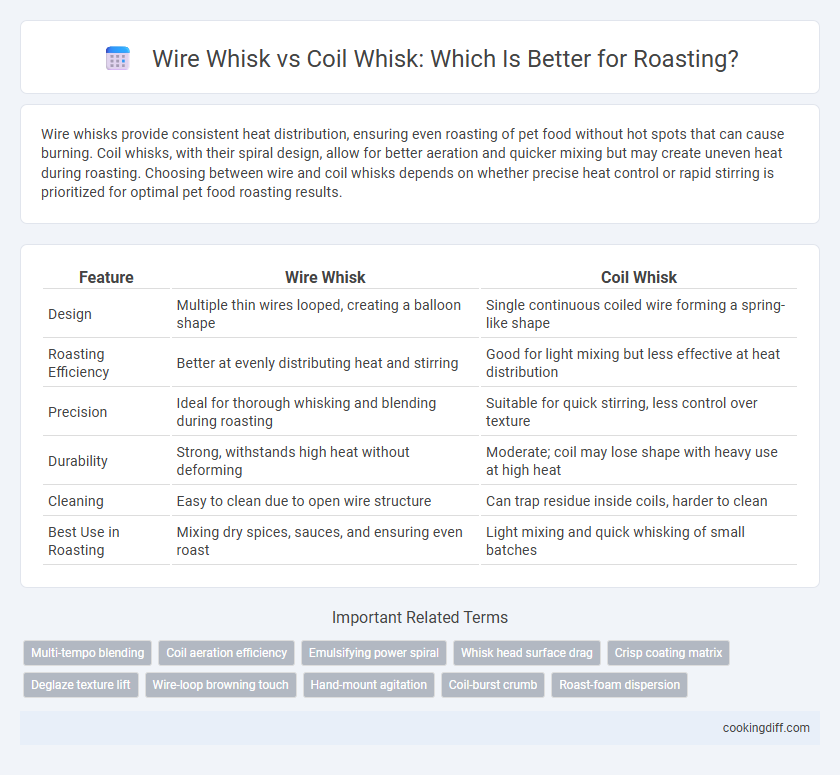 Wire Whisk vs Coil Whisk: Which Is Better for Roasting?

Wire whisks provide consistent heat distribution, ensuring even roasting of pet food without hot spots that can cause burning. Coil whisks, with their spiral design, allow for better aeration and quicker mixing but may create uneven heat during roasting. Choosing between wire and coil whisks depends on whether precise heat control or rapid stirring is prioritized for optimal pet food roasting results.

| Feature | Wire Whisk | Coil Whisk |
|---|---|---|
| Design | Multiple thin wires looped, creating a balloon shape | Single continuous coiled wire forming a spring-like shape |
| Roasting Efficiency | Better at evenly distributing heat and stirring | Good for light mixing but less effective at heat distribution |
| Precision | Ideal for thorough whisking and blending during roasting | Suitable for quick stirring, less control over texture |
| Durability | Strong, withstands high heat without deforming | Moderate; coil may lose shape with heavy use at high heat |
| Cleaning | Easy to clean due to open wire structure | Can trap residue inside coils, harder to clean |
| Best Use in Roasting | Mixing dry spices, sauces, and ensuring even roast | Light mixing and quick whisking of small batches |

Important Related Terms

Multi-tempo blending
Coil aeration efficiency
Emulsifying power spiral
Whisk head surface drag
Crisp coating matrix
Deglaze texture lift
Wire-loop browning touch
Hand-mount agitation
Coil-burst crumb
Roast-foam dispersion

cookingdiff.com